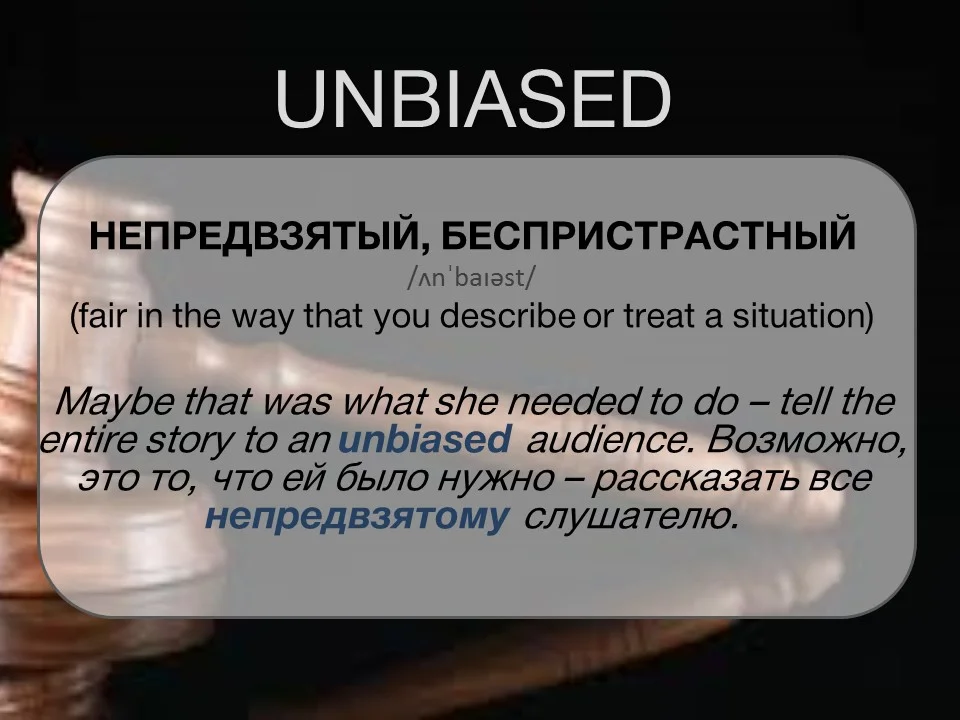 UNBIASED

НЕПРЕДВЗЯТЫЙ, БЕСПРИСТРАСТНЫЙ

/ʌnˈbaɪəst/

(fair in the way that you describe or treat a situation)

Maybe that was what she needed to do – tell the entire story to an unbiased audience. Возможно, это то, что ей было нужно – рассказать все непредвзятому слушателю.